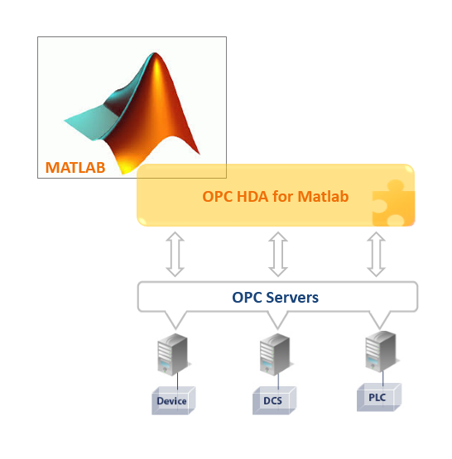 MATLAB

OPC HDA for Matlab

OPC Servers

Device

DCS

PLC